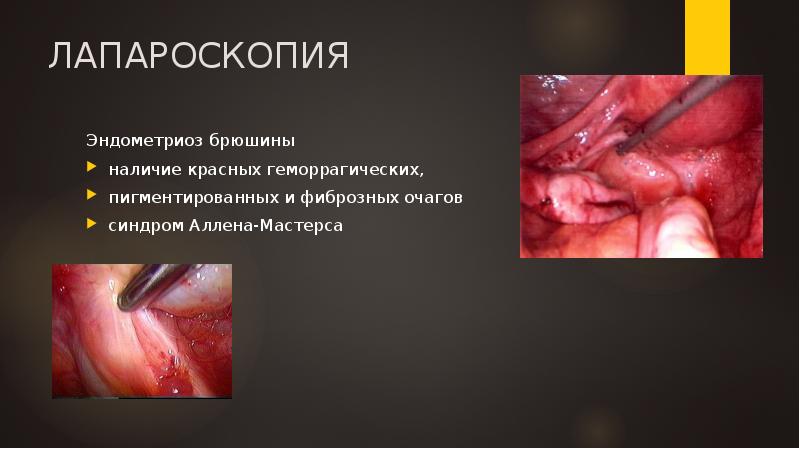 ЛАПАРОСКОПИЯ

Эндометриоз брюшины

наличие красных геморрагических,

пигментированных и фиброзных очагов

синдром Аллена-Мастерса